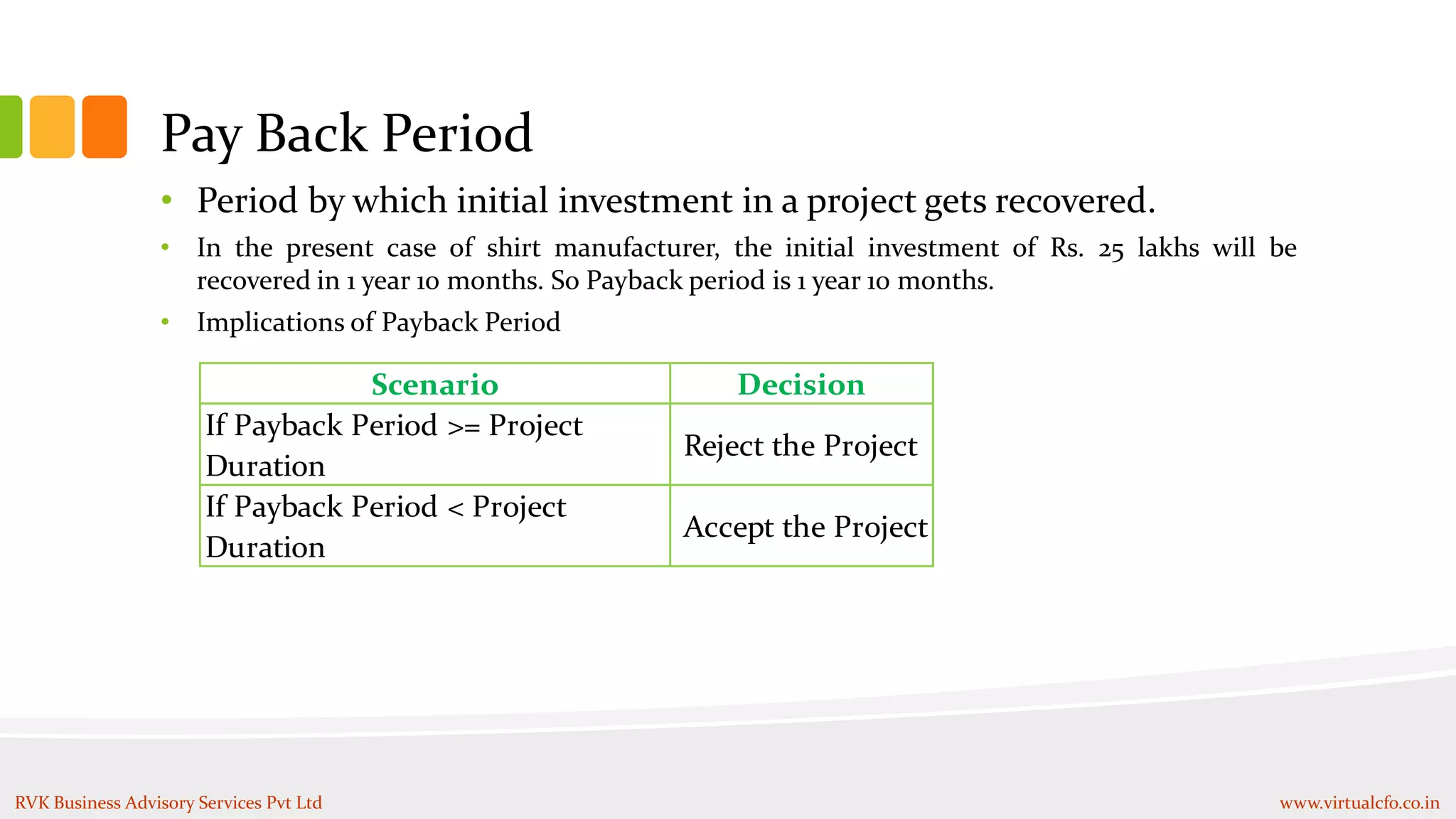 Pay Back Period

• Period by which initial investment in a project gets recovered.

• In the present case of shirt manufacturer, the initial investment of Rs. 25 lakhs will be recovered in 1 year 10 months. So Payback period is 1 year 10 months.

• Implications of Payback Period

| Scenario | Decision |
|---|---|
| If Payback Period >= Project Duration | Reject the Project |
| If Payback Period < Project Duration | Accept the Project |

RVK Business Advisory Services Pvt Ltd

www.virtualcfo.co.in